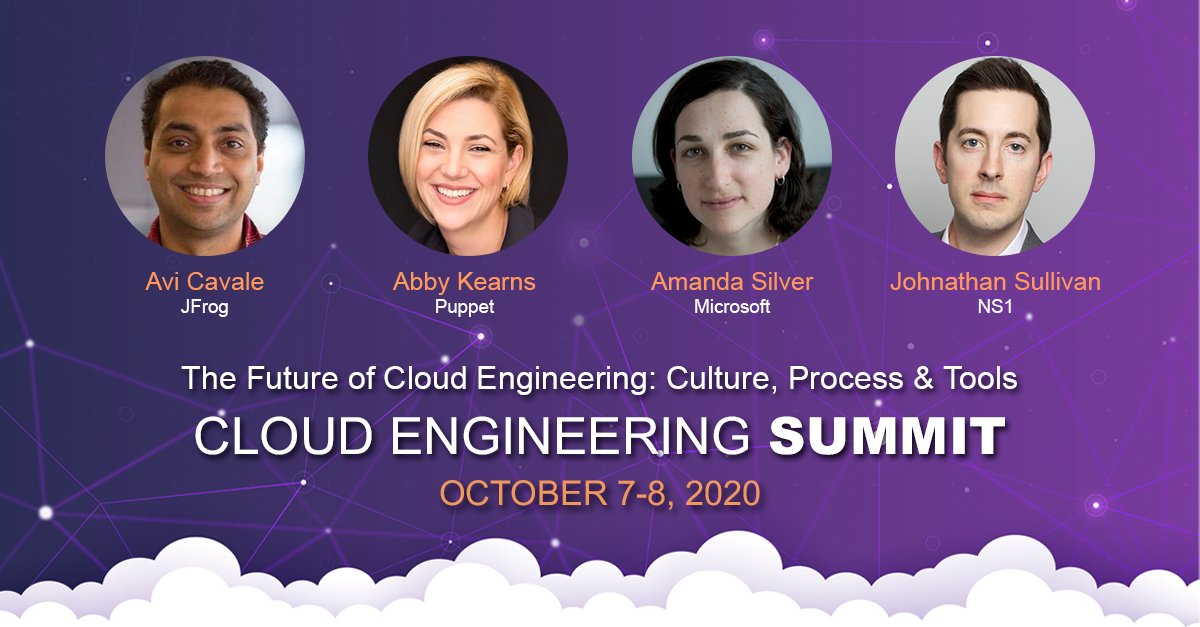 Avi Cavale
JFrog

Abby Kearns
Puppet

Amanda Silver
Microsoft

Johnathan Sullivan
NS1

The Future of Cloud Engineering: Culture, Process & Tools

CLOUD ENGINEERING SUMMIT

OCTOBER 7-8, 2020